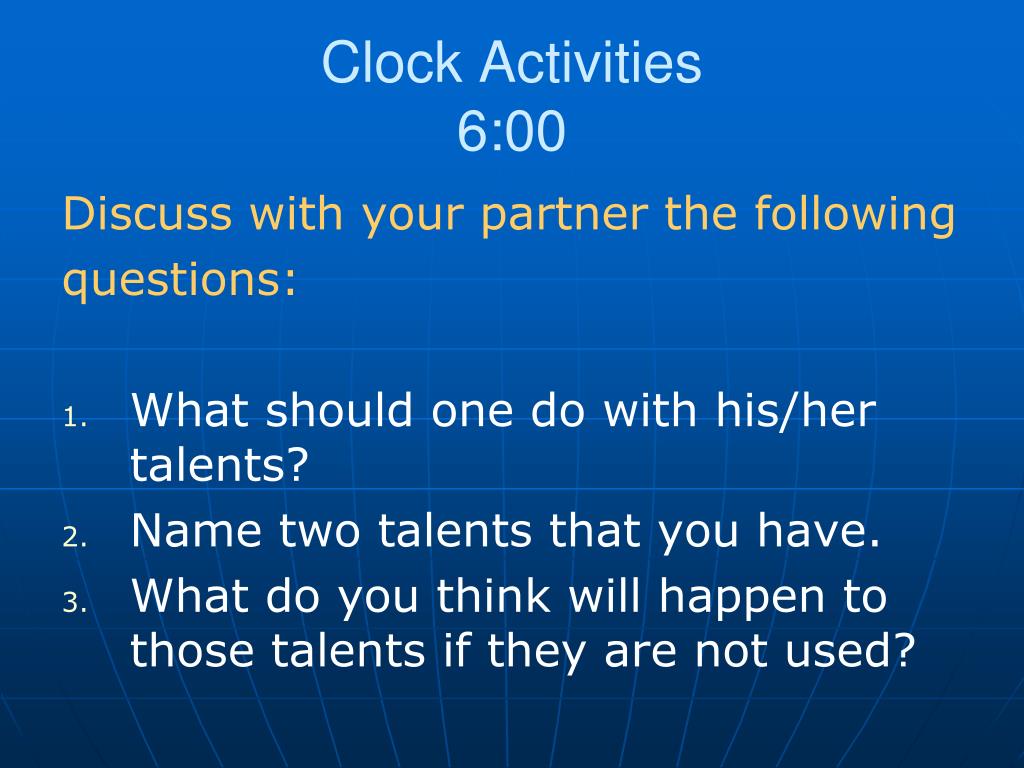 Clock Activities
6:00

Discuss with your partner the following questions:

1. What should one do with his/her talents?
2. Name two talents that you have.
3. What do you think will happen to those talents if they are not used?